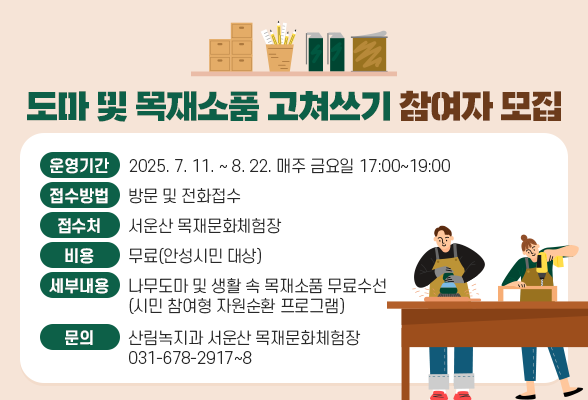 도마 및 목재소품 고쳐쓰기 참여자 모집

운영기간 2025. 7. 11. ~ 8. 22. 매주 금요일 17:00~19:00

접수방법 방문 및 전화접수

접수처 서운산 목재문화체험장

비용 무료(안성시민 대상)

세부내용 나무도마 및 생활 속 목재소품 무료수선 (시민 참여형 자원순환 프로그램)

문의 산림녹지과 서운산 목재문화체험장 031-678-2917~8